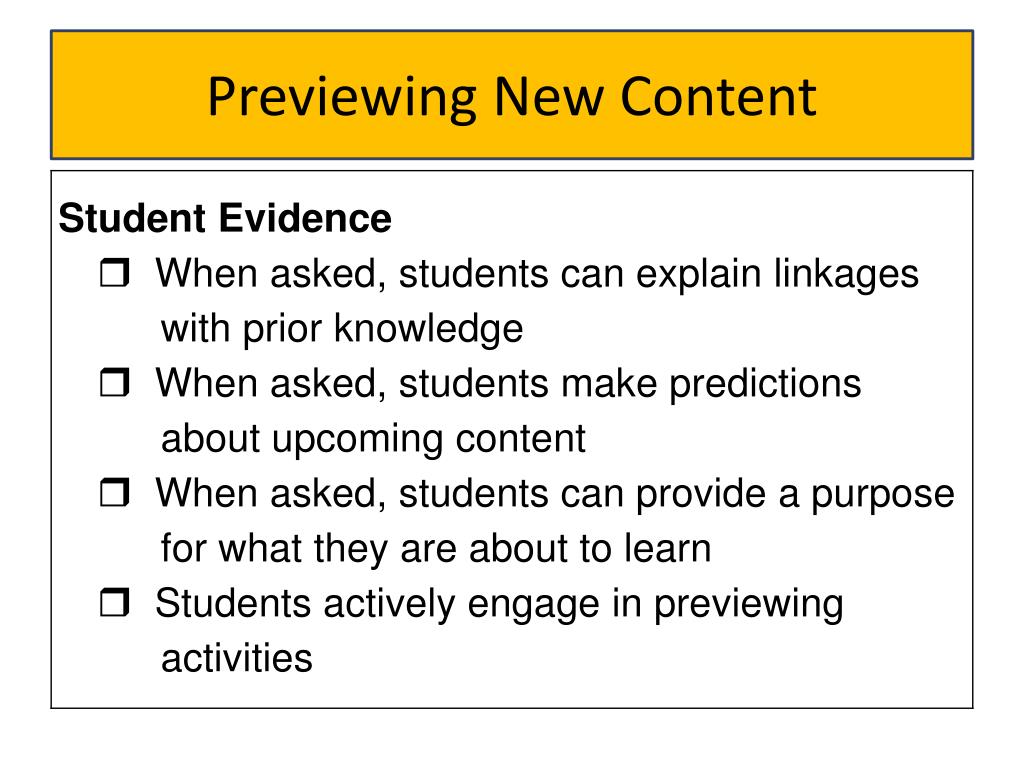 Previewing New Content

Student Evidence

❒ When asked, students can explain linkages with prior knowledge

❒ When asked, students make predictions about upcoming content

❒ When asked, students can provide a purpose for what they are about to learn

❒ Students actively engage in previewing activities